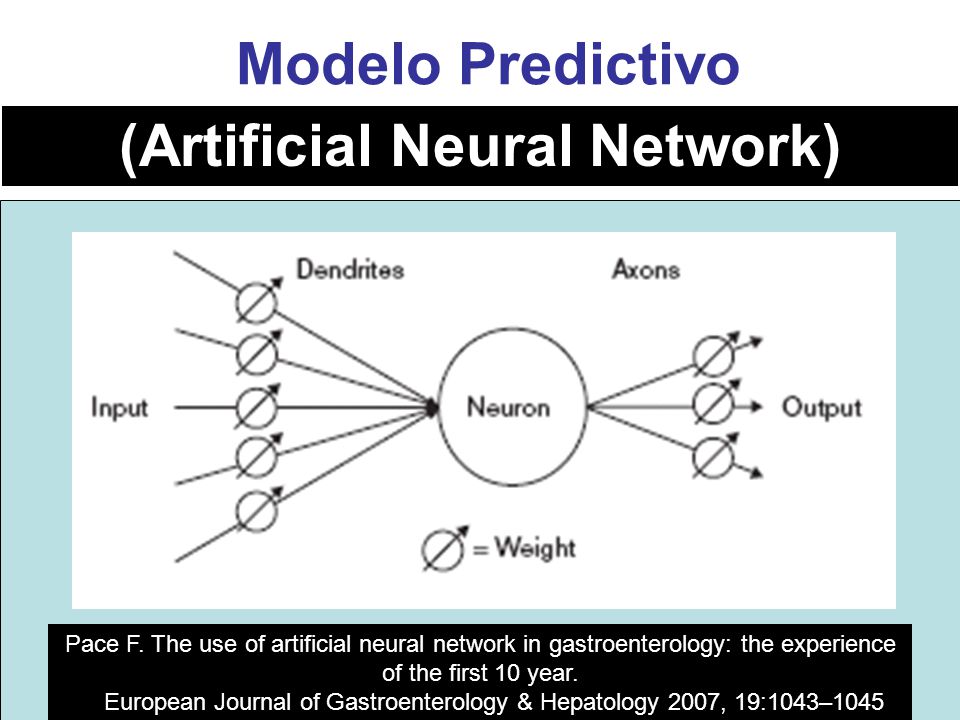 Modelo Predictivo

(Artificial Neural Network)

Dendrites

Axons

Input

Neuron

Output

= Weight

Pace F. The use of artificial neural network in gastroenterology: the experience of the first 10 year.
European Journal of Gastroenterology & Hepatology 2007, 19:1043–1045